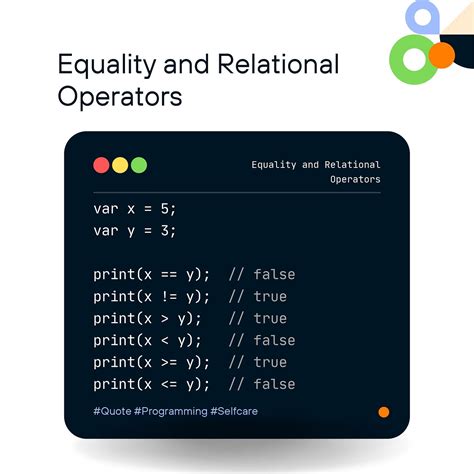 Equality and Relational Operators

Equality and Relational Operators

var x = 5;
var y = 3;

print(x == y);  // false
print(x != y);  // true
print(x > y);   // true
print(x < y);   // false
print(x >= y);  // true
print(x <= y);  // false

#Quote #Programming #Selfcare